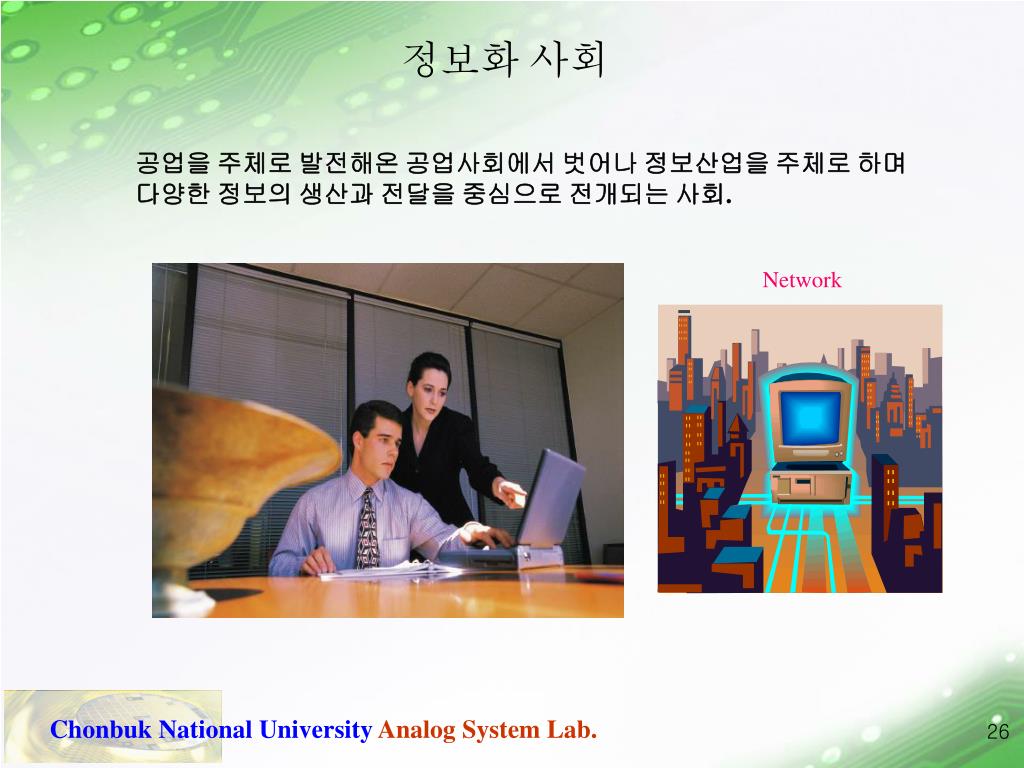 정보화 사회

공업을 주체로 발전해온 공업사회에서 벗어나 정보산업을 주체로 하며 다양한 정보의 생산과 전달을 중심으로 전개되는 사회.

Network

Chonbuk National University Analog System Lab.

26